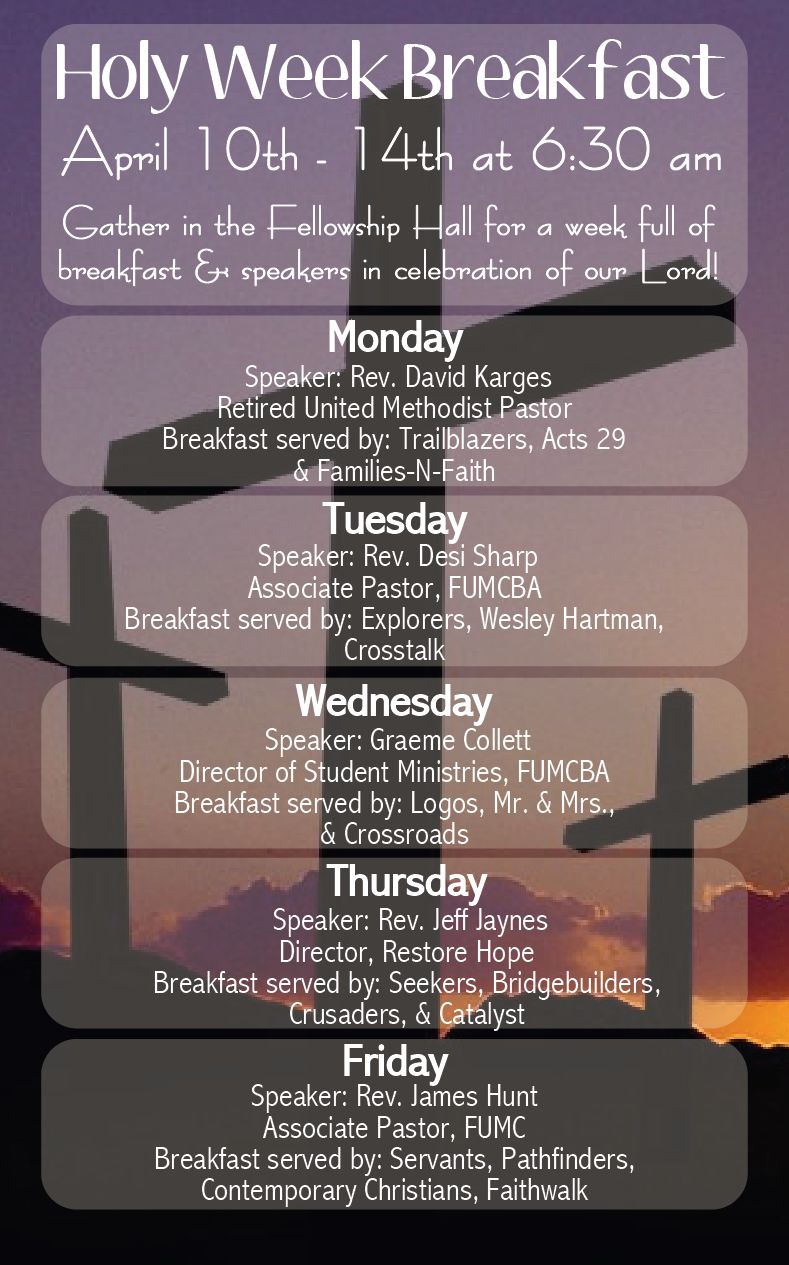 Holy Week Breakfast

April 10th - 14th at 6:30 am

Gather in the Fellowship Hall for a week full of breakfast & speakers in celebration of our Lord!

Monday
Speaker: Rev. David Karges
Retired United Methodist Pastor
Breakfast served by: Trailblazers, Acts 29 & Families-N-Faith

Tuesday
Speaker: Rev. Desi Sharp
Associate Pastor, FUMCBA
Breakfast served by: Explorers, Wesley Hartman, Crosstalk

Wednesday
Speaker: Graeme Collett
Director of Student Ministries, FUMCBA
Breakfast served by: Logos, Mr. & Mrs., & Crossroads

Thursday
Speaker: Rev. Jeff Jaynes
Director, Restore Hope
Breakfast served by: Seekers, Bridgebuilders, Crusaders, & Catalyst

Friday
Speaker: Rev. James Hunt
Associate Pastor, FUMC
Breakfast served by: Servants, Pathfinders, Contemporary Christians, Faithwalk